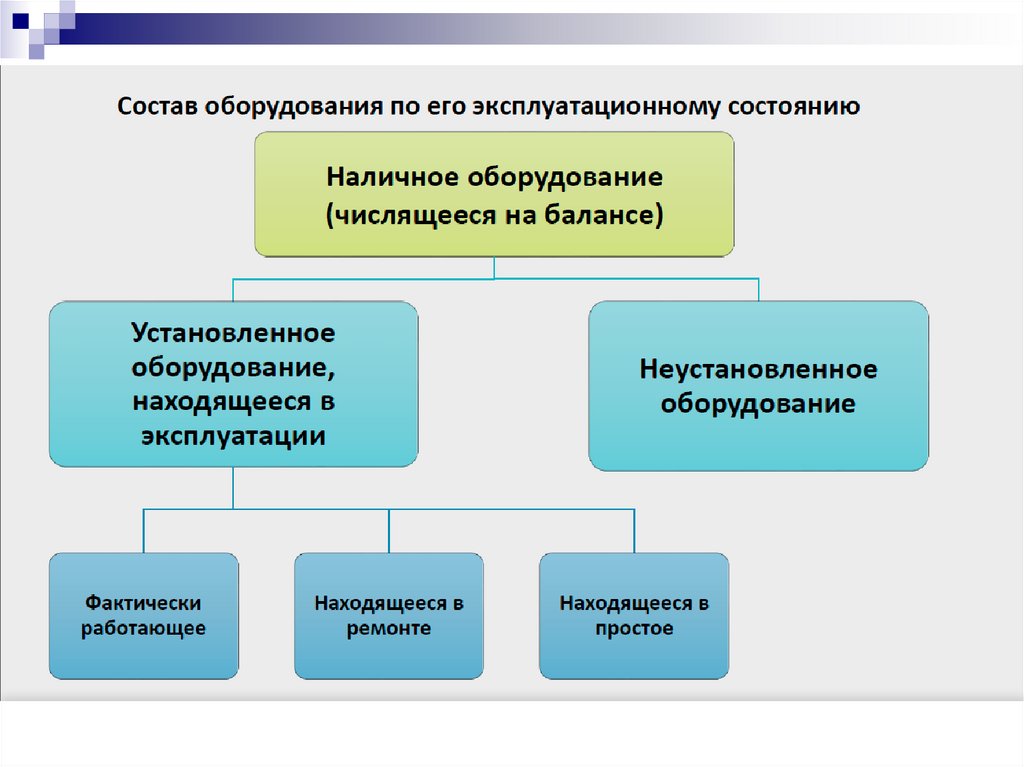 Состав оборудования по его эксплуатационному состоянию

Наличное оборудование (числящееся на балансе)

Установленное оборудование, находящееся в эксплуатации

Неустановленное оборудование

Фактически работающее

Находящееся в ремонте

Находящееся в простое